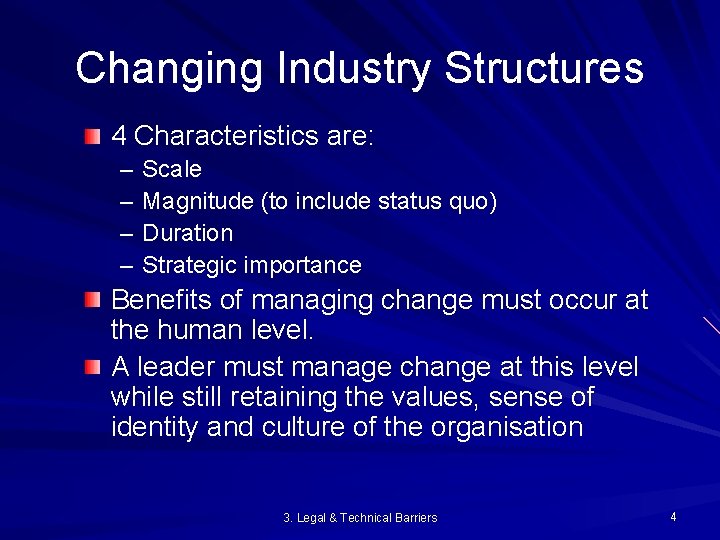 Changing Industry Structures

4 Characteristics are:
– Scale
– Magnitude (to include status quo)
– Duration
– Strategic importance

Benefits of managing change must occur at the human level.

A leader must manage change at this level while still retaining the values, sense of identity and culture of the organisation

3. Legal & Technical Barriers

4